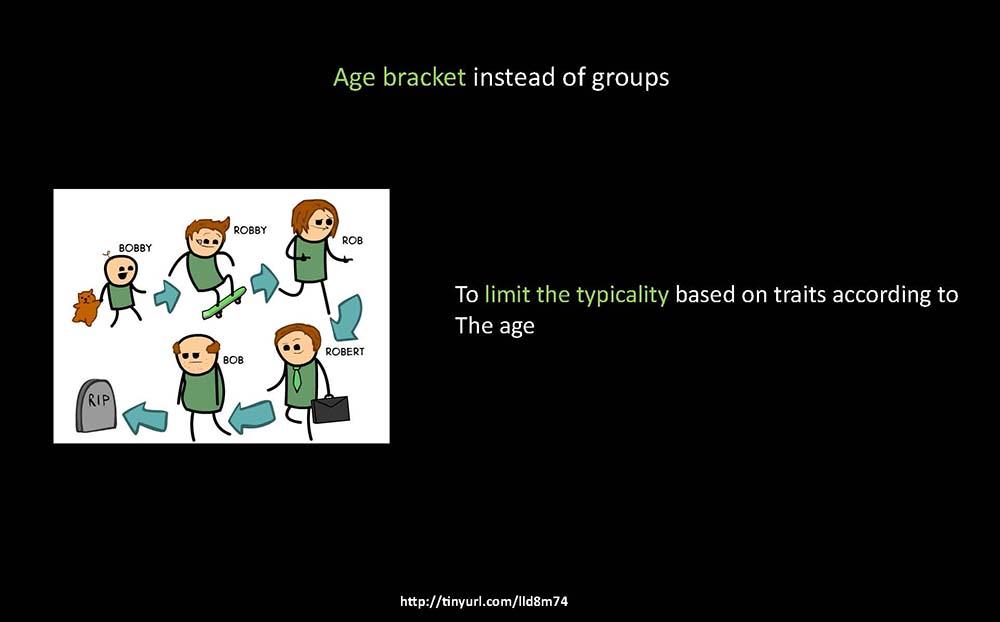 Age bracket instead of groups

BOBBY
ROBBY
ROB
ROBERT
BOB
RIP

To limit the typicality based on traits according to The age

http://tinyurl.com/lld8m74